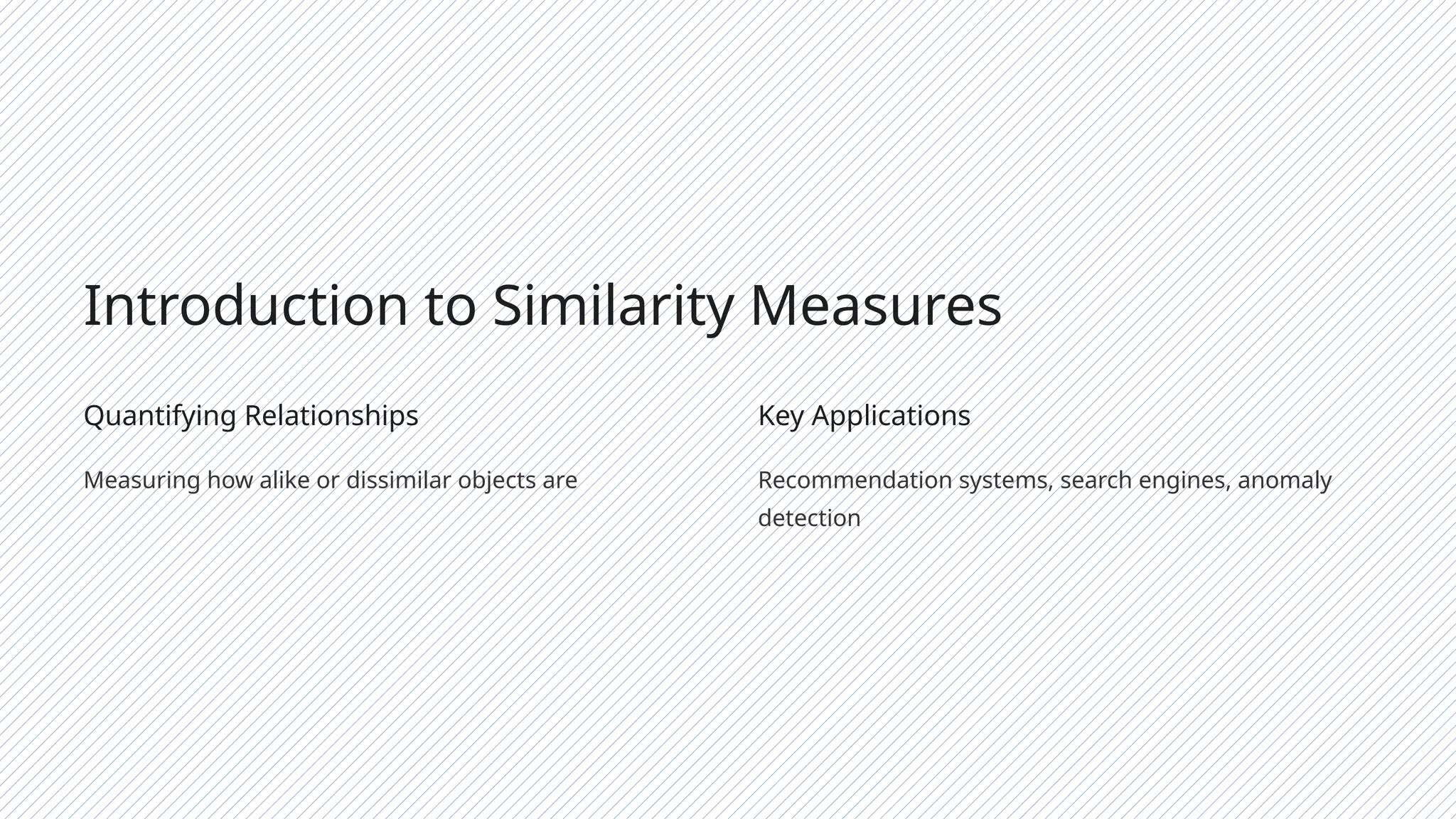 Introduction to Similarity Measures

Quantifying Relationships

Measuring how alike or dissimilar objects are

Key Applications

Recommendation systems, search engines, anomaly detection